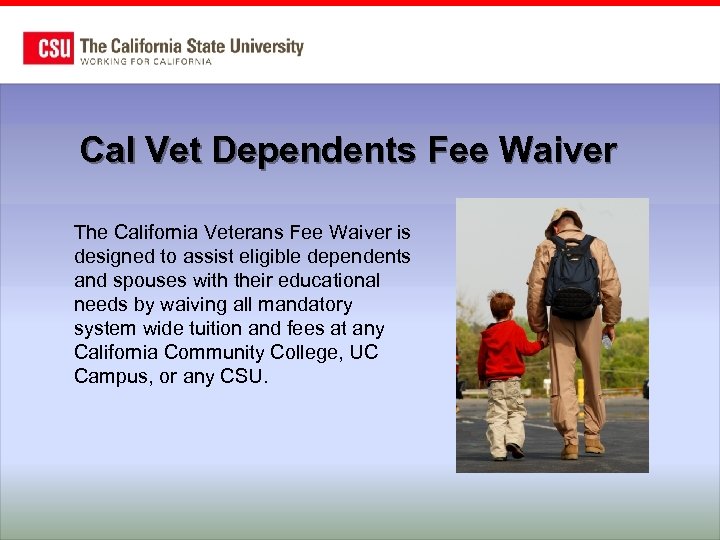 CSU The California State University
WORKING FOR CALIFORNIA

Cal Vet Dependents Fee Waiver

The California Veterans Fee Waiver is designed to assist eligible dependents and spouses with their educational needs by waiving all mandatory system wide tuition and fees at any California Community College, UC Campus, or any CSU.